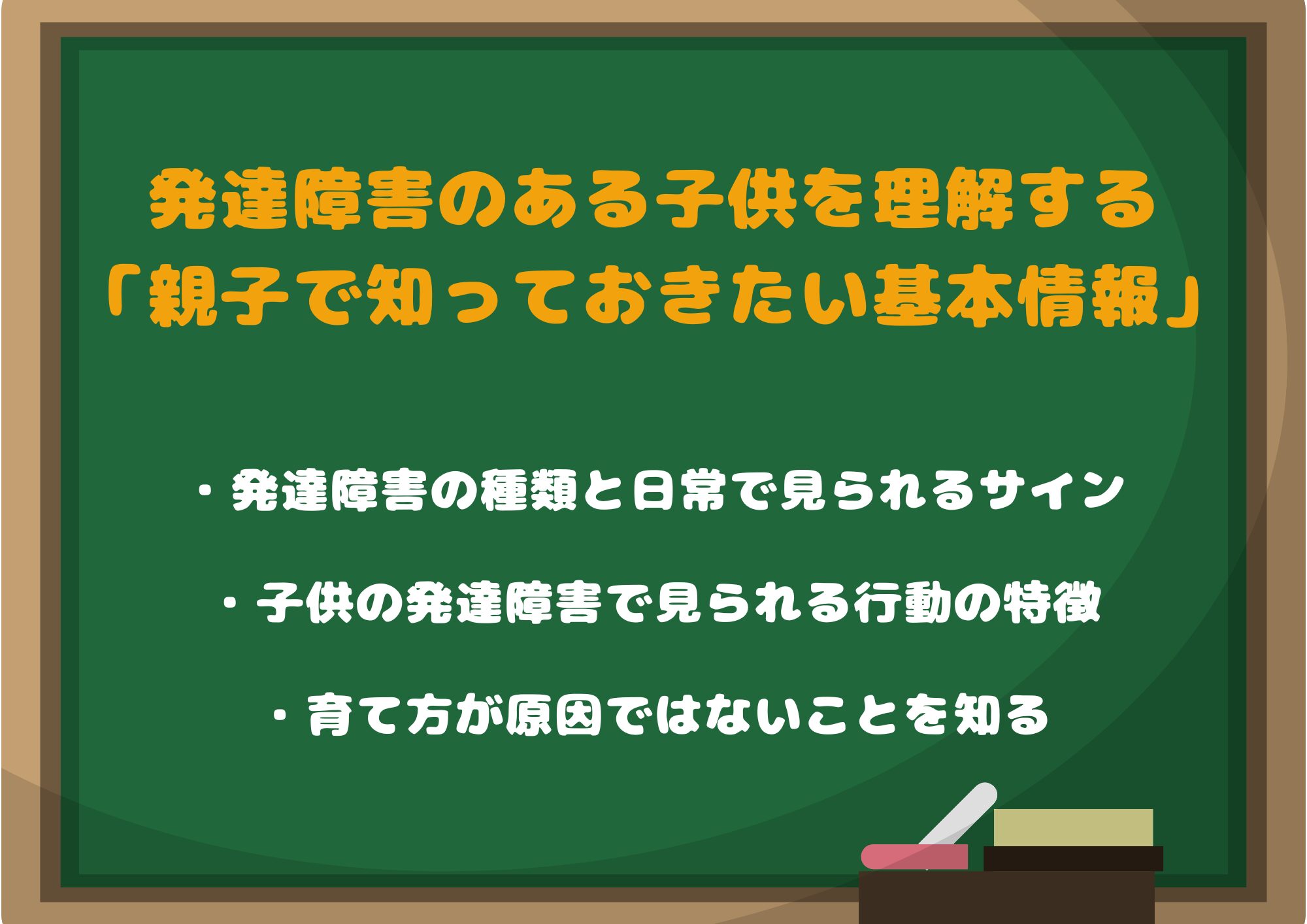 発達障害のある子供を理解する
「親子で知っておきたい基本情報」

・発達障害の種類と日常で見られるサイン

・子供の発達障害で見られる行動の特徴

・育て方が原因ではないことを知る